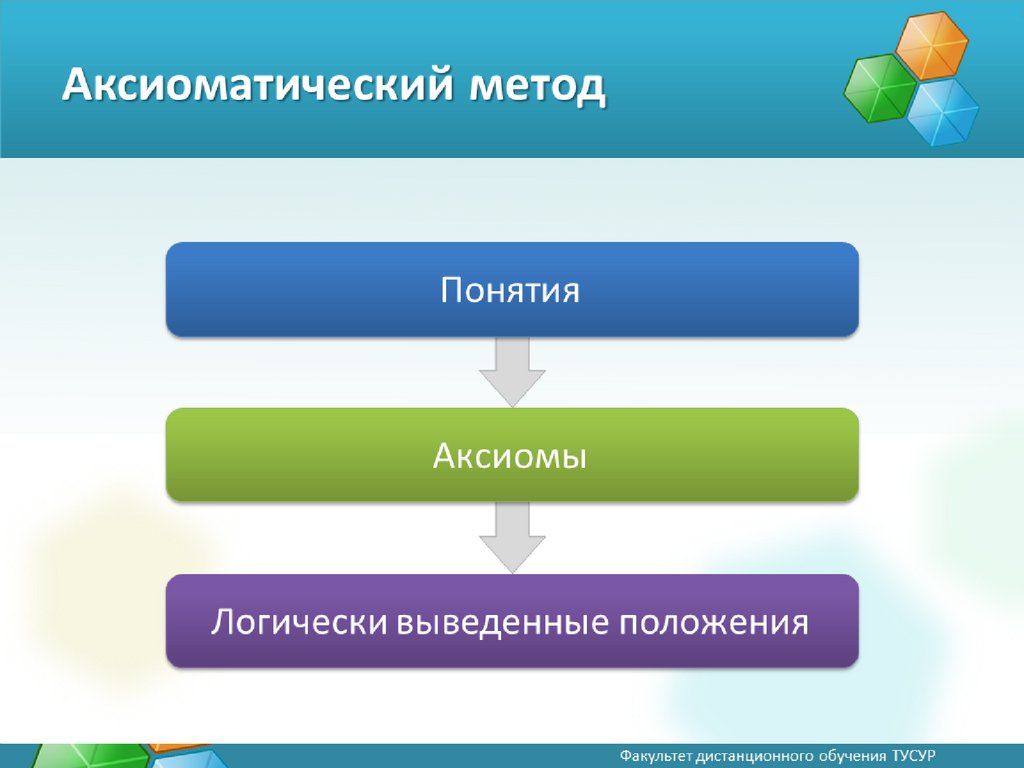 Аксиоматический метод

Понятия

Аксиомы

Логически выведенные положения

Факультет дистанционного обучения ТУСУР